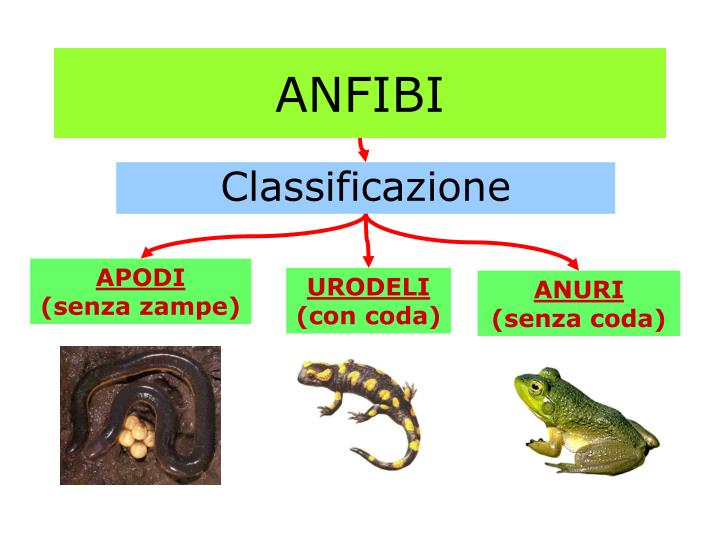 ANFIBI

Classificazione

APODI
(senza zampe)

URODELI
(con coda)

ANURI
(senza coda)